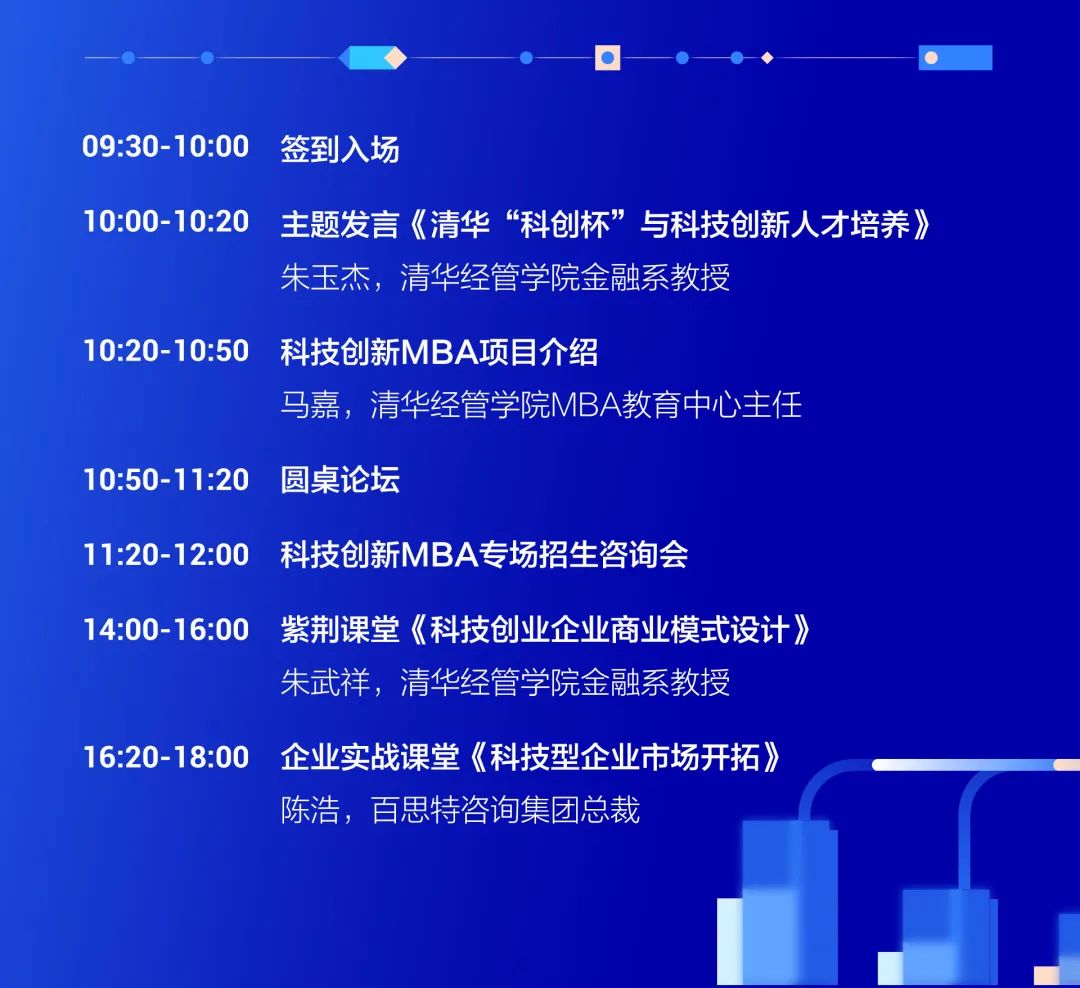 09:30-10:00 签到入场

10:00-10:20 主题发言《清华“科创杯”与科技创新人才培养》
朱玉杰，清华经管学院金融系教授

10:20-10:50 科技创新MBA项目介绍
马嘉，清华经管学院MBA教育中心主任

10:50-11:20 圆桌论坛

11:20-12:00 科技创新MBA专场招生咨询会

14:00-16:00 紫荆课堂《科技创业企业商业模式设计》
朱武祥，清华经管学院金融系教授

16:20-18:00 企业实战课堂《科技型企业市场开拓》
陈浩，百思特咨询集团总裁